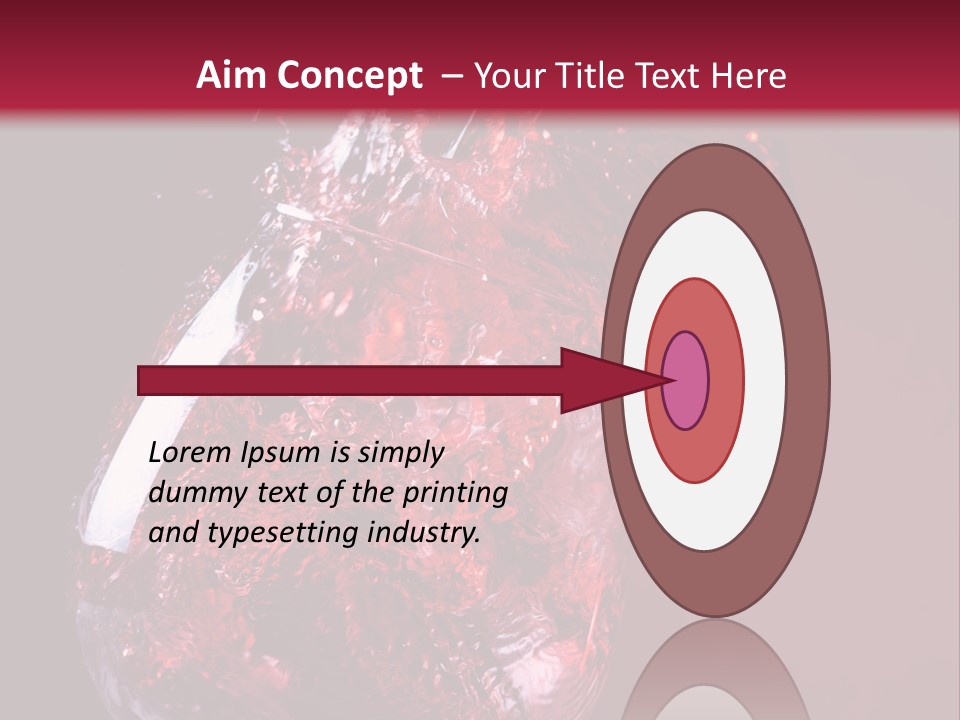 Aim Concept – Your Title Text Here

Lorem Ipsum is simply dummy text of the printing and typesetting industry.